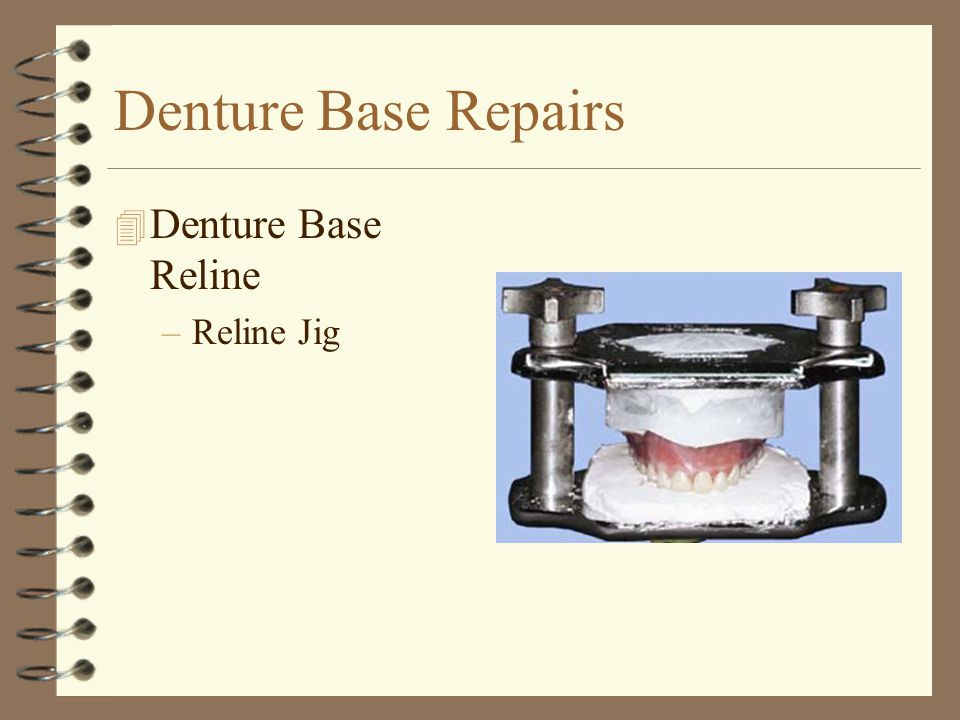 Denture Base Repairs

Denture Base Reline

– Reline Jig